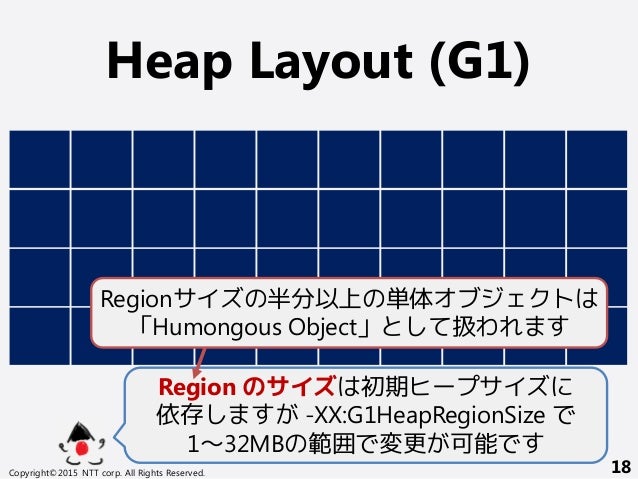 Heap Layout (G1)

Regionサイズの半分以上の単体オブジェクトは「Humongous Object」として扱われます

Region のサイズは初期ヒープサイズに依存しますが -XX:G1HeapRegionSize で 1～32MBの範囲で変更が可能です

Copyright© 2015 NTT corp. All Rights Reserved.

18